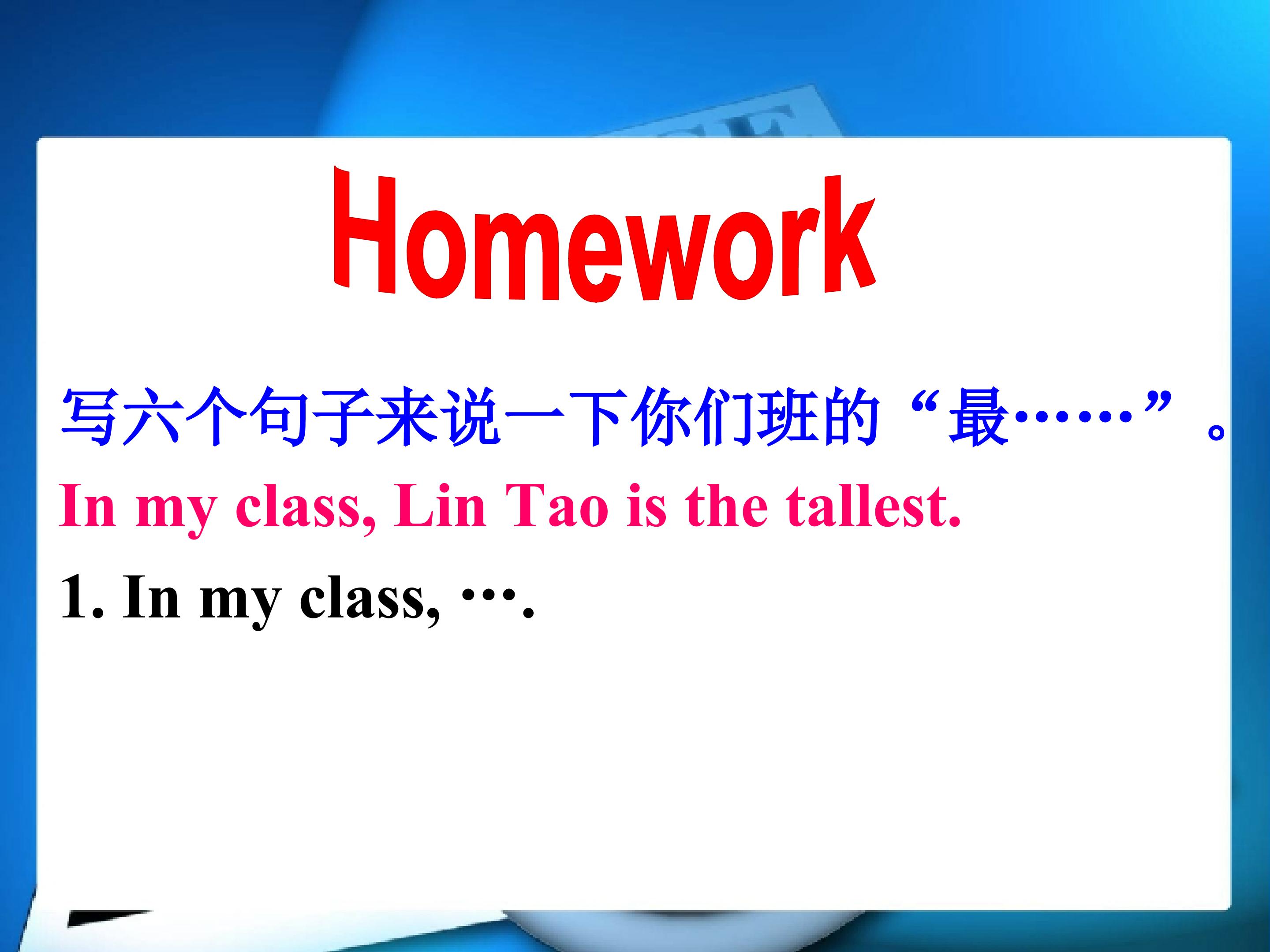 Homework

写六个句子来说一下你们班的“最……”。

In my class, Lin Tao is the tallest.

1. In my class, ….